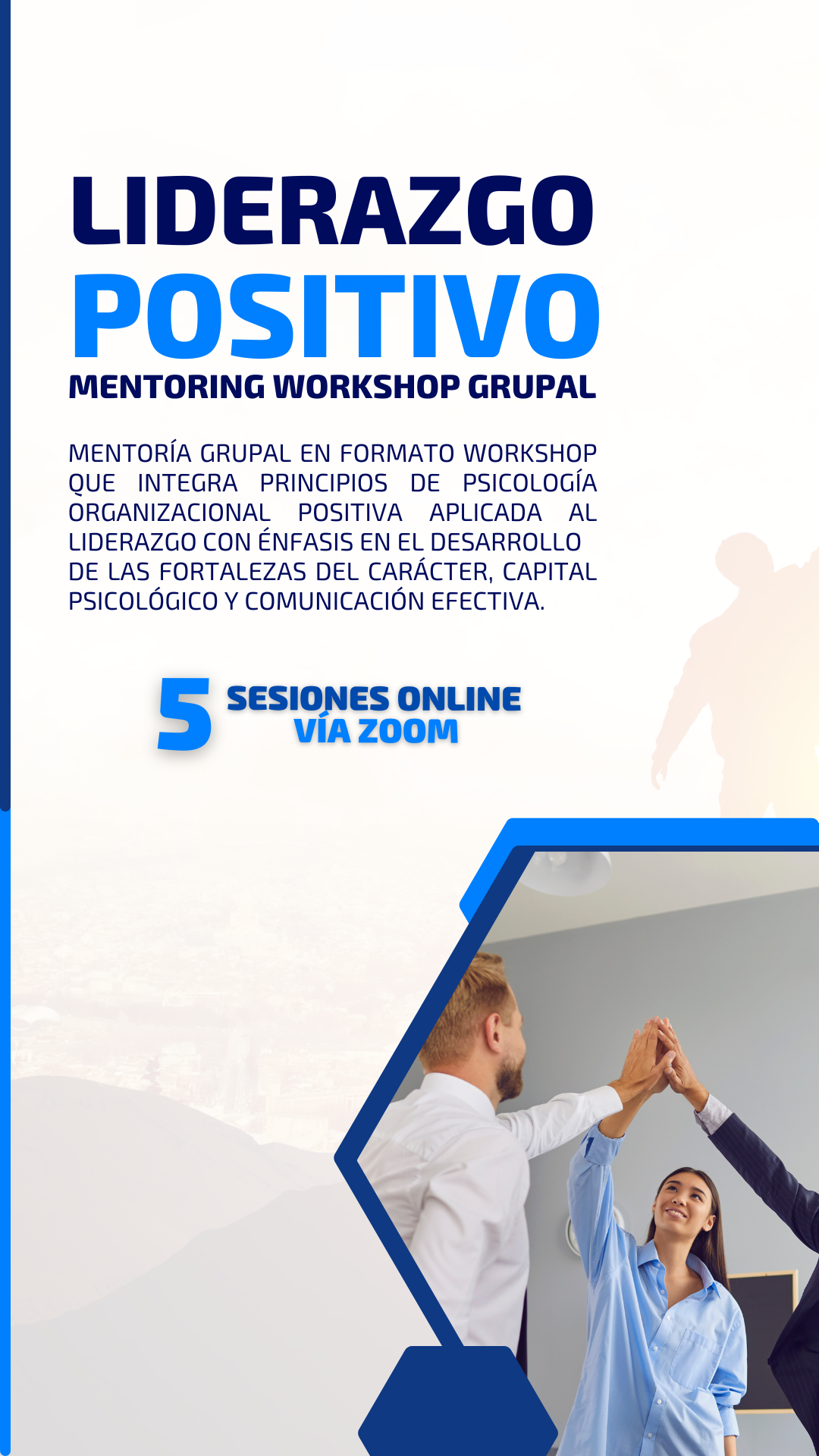 LIDERAZGO
POSITIVO
MENTORING WORKSHOP GRUPAL

MENTORÍA GRUPAL EN FORMATO WORKSHOP QUE INTEGRA PRINCIPIOS DE PSICOLOGÍA ORGANIZACIONAL POSITIVA APLICADA AL LIDERAZGO CON ÉNFASIS EN EL DESARROLLO DE LAS FORTALEZAS DEL CARÁCTER, CAPITAL PSICOLÓGICO Y COMUNICACIÓN EFECTIVA.

5 SESIONES ONLINE VÍA ZOOM